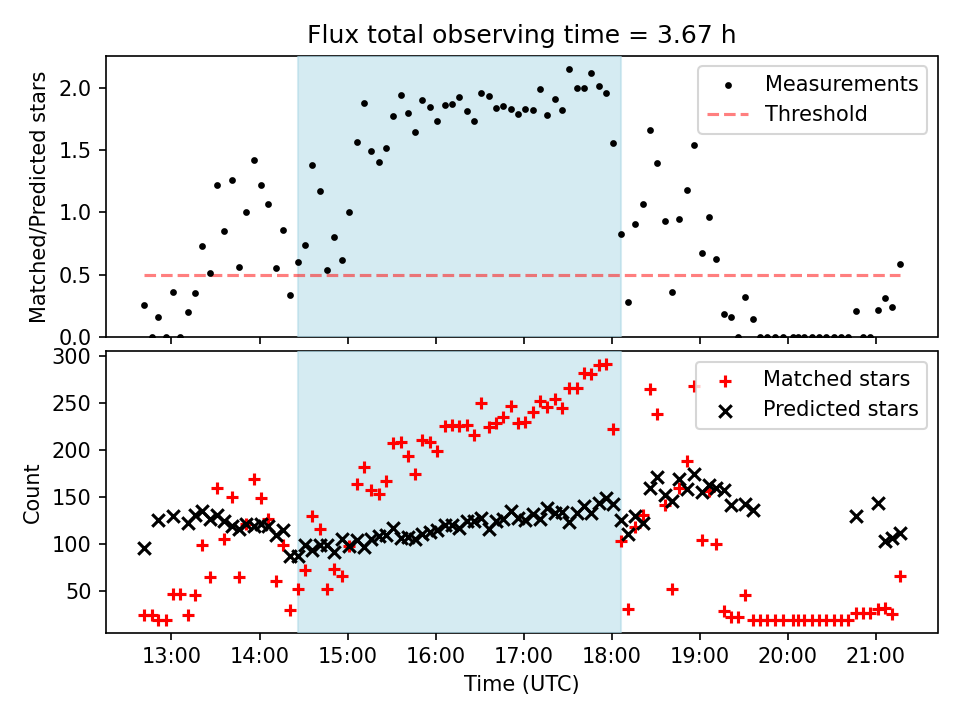 Flux total observing time = 3.67 h

Matched/Predicted stars

2.0
1.5
1.0
0.5
0.0

Measurements
Threshold

Count

300
250
200
150
100
50

Matched stars
Predicted stars

13:00
14:00
15:00
16:00
17:00
18:00
19:00
20:00
21:00

Time (UTC)